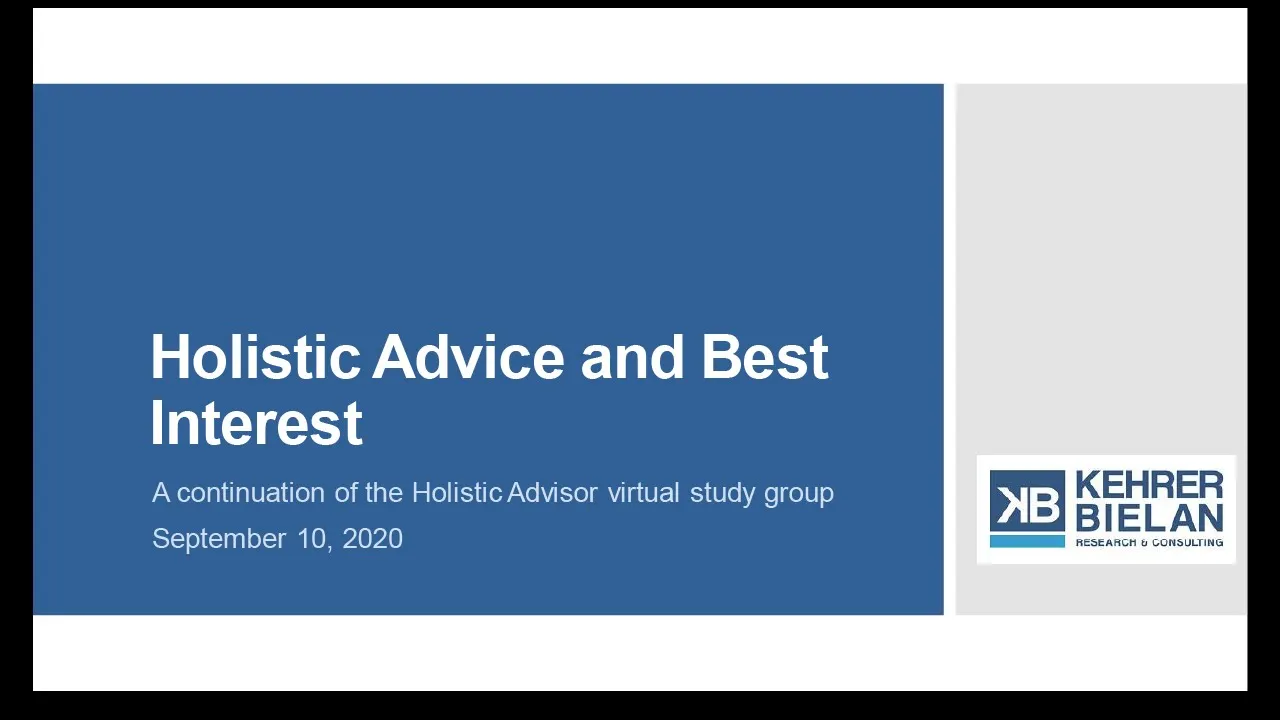 Holistic Advice and Best Interest

A continuation of the Holistic Advisor virtual study group
September 10, 2020

KB KEHRER BIELAN
RESEARCH & CONSULTING